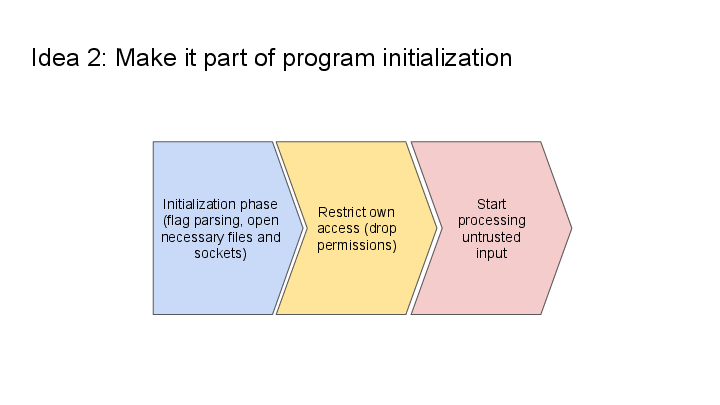 Idea 2: Make it part of program initialization

Initialization phase (flag parsing, open necessary files and sockets)

Restrict own access (drop permissions)

Start processing untrusted input